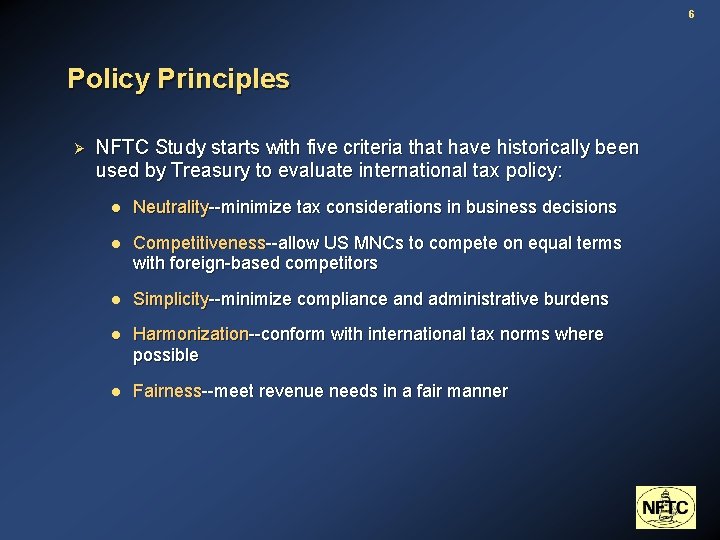 6

Policy Principles

➢ NFTC Study starts with five criteria that have historically been used by Treasury to evaluate international tax policy:

● Neutrality--minimize tax considerations in business decisions

● Competitiveness--allow US MNCs to compete on equal terms with foreign-based competitors

● Simplicity--minimize compliance and administrative burdens

● Harmonization--conform with international tax norms where possible

● Fairness--meet revenue needs in a fair manner

NFTC